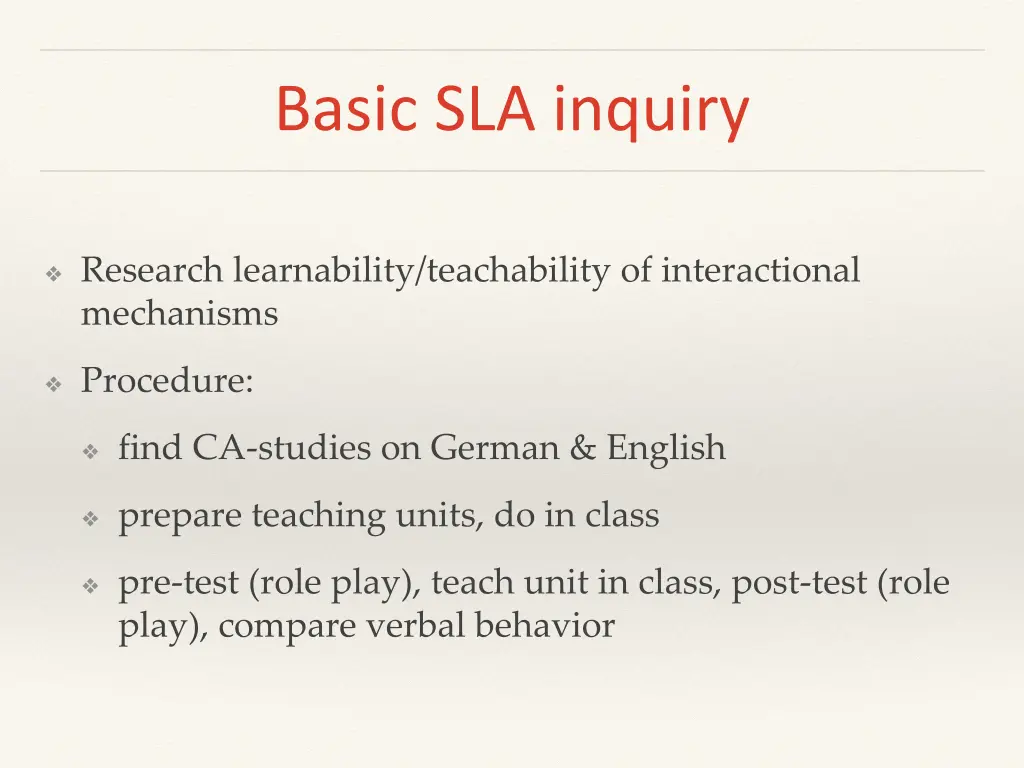 Basic SLA inquiry

❖ Research learnability/teachability of interactional mechanisms

❖ Procedure:

❖ find CA-studies on German & English

❖ prepare teaching units, do in class

❖ pre-test (role play), teach unit in class, post-test (role play), compare verbal behavior